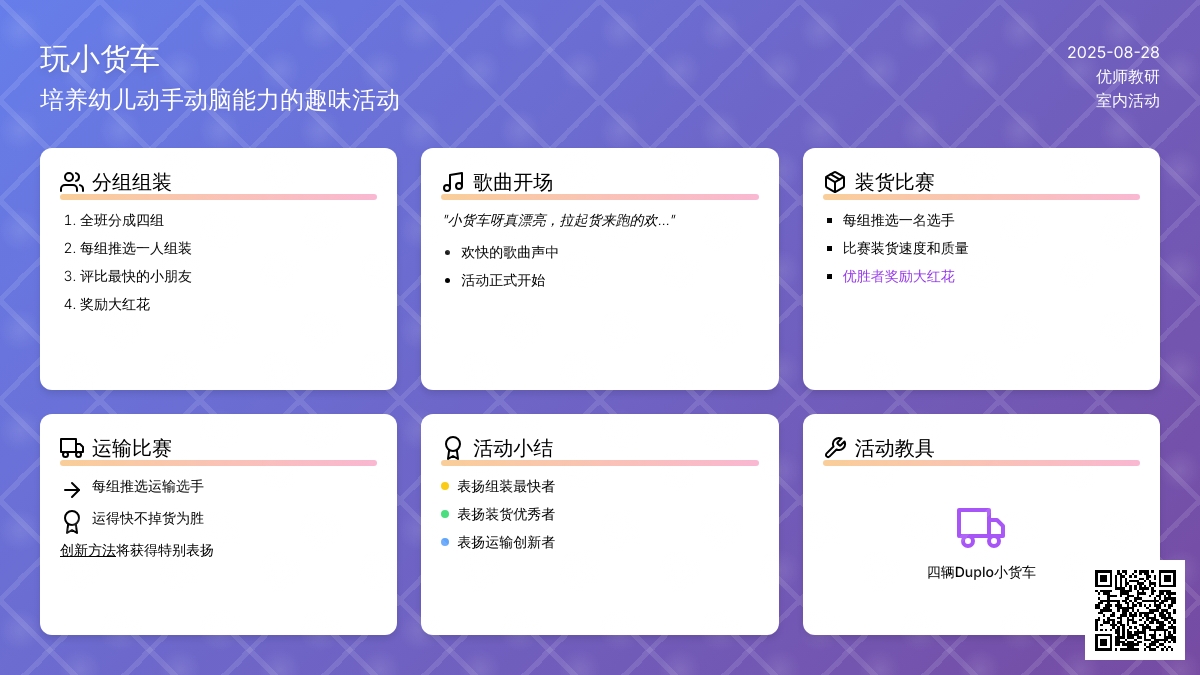 玩小货车
培养幼儿动手动脑能力的趣味活动

2025-08-28
优师教研
室内活动

分组组装

1. 全班分成四组
2. 每组推选一人组装
3. 评比最快的小朋友
4. 奖励大红花

歌曲开场

"小货车呀真漂亮，拉起货来跑的欢..."

- 欢快的歌曲声中
- 活动正式开始

装货比赛

- 每组推选一名选手
- 比赛装货速度和质量
- 优胜者奖励大红花

运输比赛

每组推选运输选手
运得快不掉货为胜
创新方法将获得特别表扬

活动小结

表扬组装最快者
表扬装货优秀者
表扬运输创新者

活动教具

四辆Duplo小货车